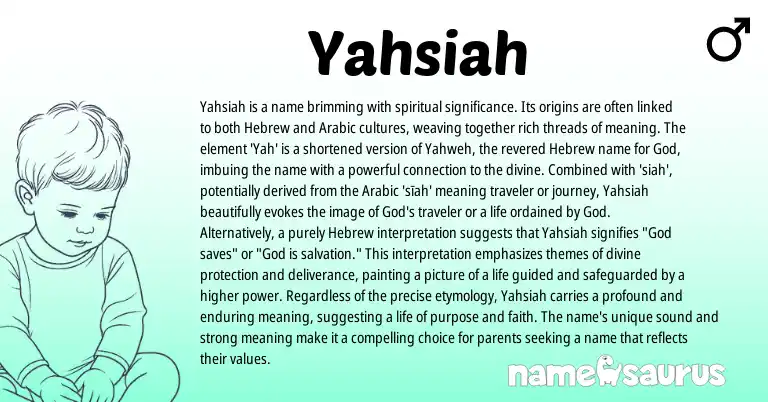 Yahsiah

♂

Yahsiah is a name brimming with spiritual significance. Its origins are often linked to both Hebrew and Arabic cultures, weaving together rich threads of meaning. The element 'Yah' is a shortened version of Yahweh, the revered Hebrew name for God, imbuing the name with a powerful connection to the divine. Combined with 'siah', potentially derived from the Arabic 'sīah' meaning traveler or journey, Yahsiah beautifully evokes the image of God's traveler or a life ordained by God. Alternatively, a purely Hebrew interpretation suggests that Yahsiah signifies "God saves" or "God is salvation." This interpretation emphasizes themes of divine protection and deliverance, painting a picture of a life guided and safeguarded by a higher power. Regardless of the precise etymology, Yahsiah carries a profound and enduring meaning, suggesting a life of purpose and faith. The name's unique sound and strong meaning make it a compelling choice for parents seeking a name that reflects their values.

namesaurus